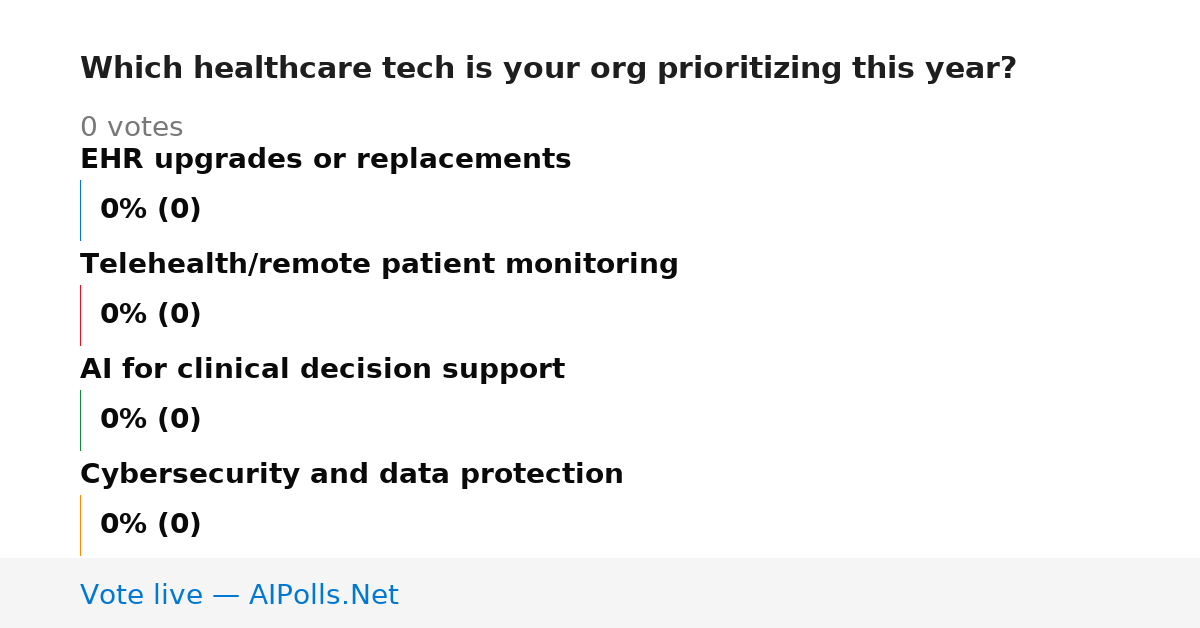 Which healthcare tech is your org prioritizing this year?

0 votes

EHR upgrades or replacements

0% (0)

Telehealth/remote patient monitoring

0% (0)

AI for clinical decision support

0% (0)

Cybersecurity and data protection

0% (0)

Vote live — AIPolls.Net